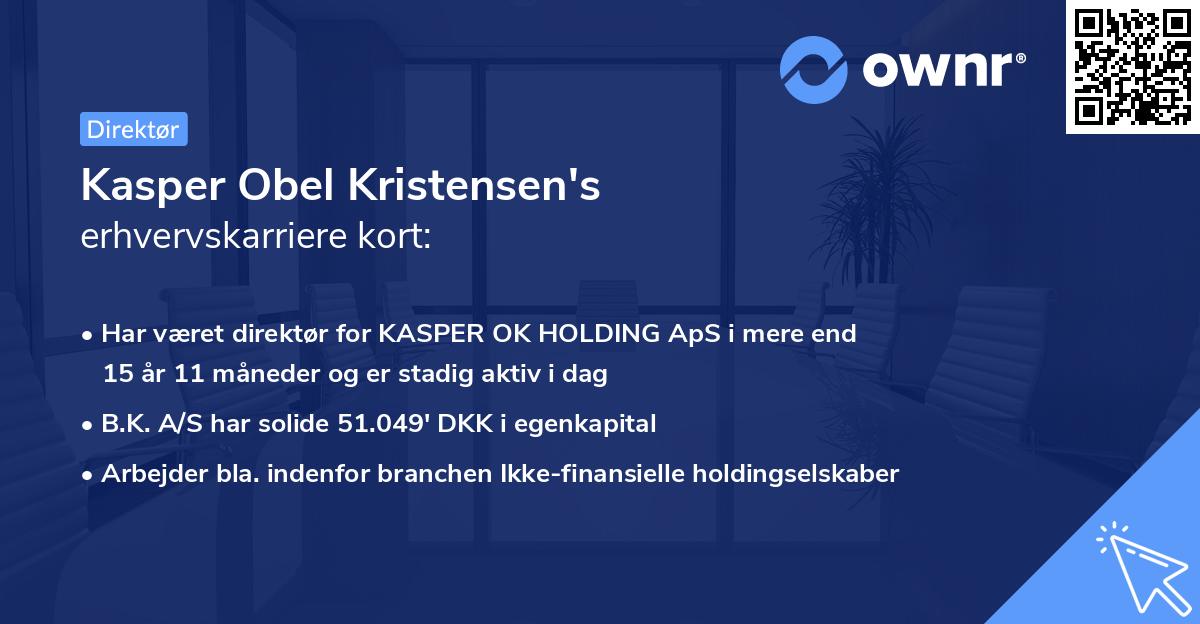 ownr®

Direktør

Kasper Obel Kristensen's
erhvervskarriere kort:

• Har været direktør for KASPER OK HOLDING ApS i mere end 15 år 11 måneder og er stadig aktiv i dag
• B.K. A/S har solide 51.049' DKK i egenkapital
• Arbejder bla. indenfor branchen Ikke-finansielle holdingselskaber